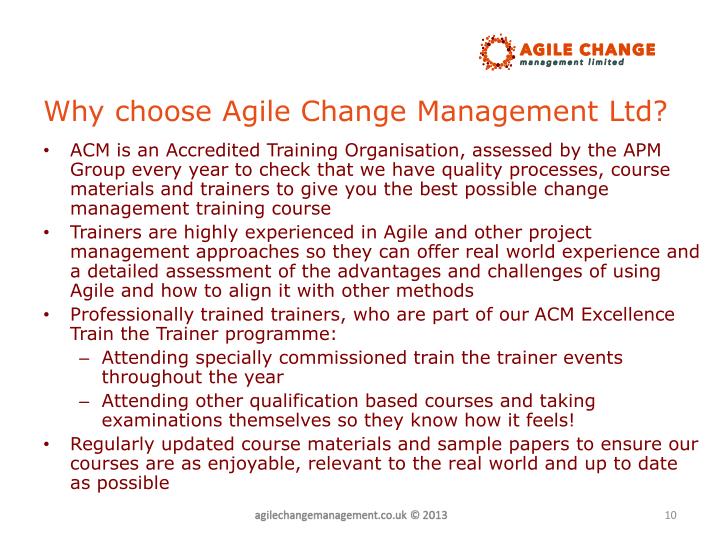 AGILE CHANGE
management limited

Why choose Agile Change Management Ltd?

• ACM is an Accredited Training Organisation, assessed by the APM Group every year to check that we have quality processes, course materials and trainers to give you the best possible change management training course
• Trainers are highly experienced in Agile and other project management approaches so they can offer real world experience and a detailed assessment of the advantages and challenges of using Agile and how to align it with other methods
• Professionally trained trainers, who are part of our ACM Excellence Train the Trainer programme:
– Attending specially commissioned train the trainer events throughout the year
– Attending other qualification based courses and taking examinations themselves so they know how it feels!
• Regularly updated course materials and sample papers to ensure our courses are as enjoyable, relevant to the real world and up to date as possible

agilechangemanagement.co.uk © 2013

10